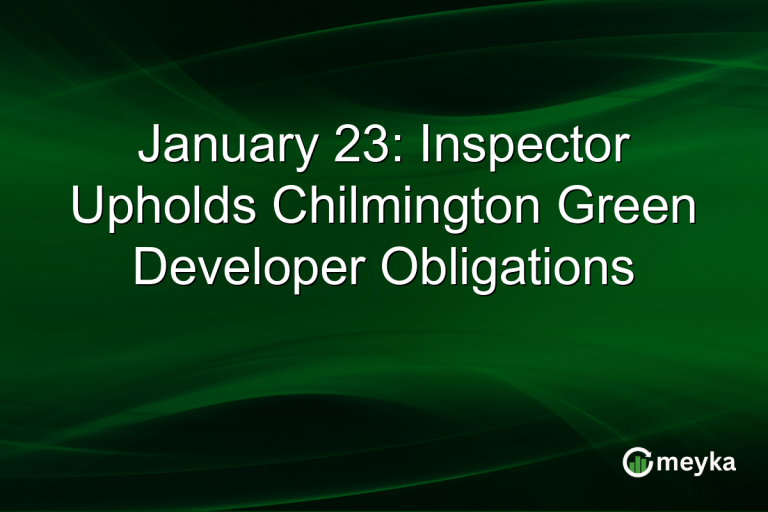 January 23: Inspector Upholds Chilmington Green Developer Obligations

meyka